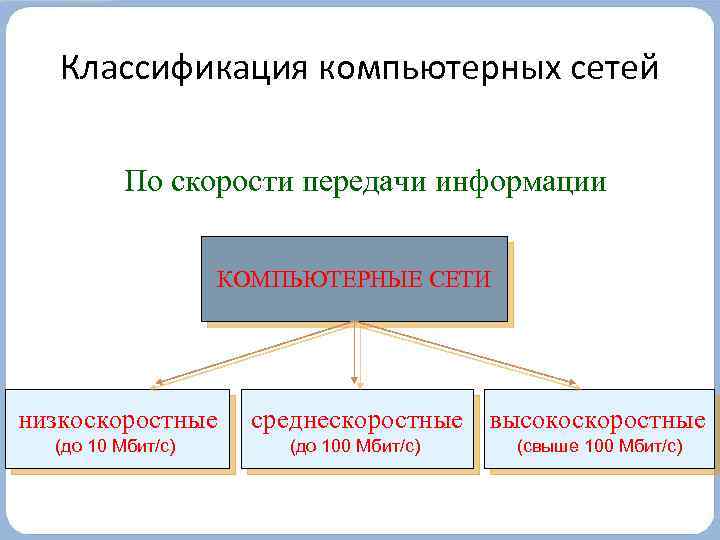 Классификация компьютерных сетей

По скорости передачи информации

КОМПЬЮТЕРНЫЕ СЕТИ

низкоскоростные
(до 10 Мбит/с)

среднескоростные
(до 100 Мбит/с)

высокоскоростные
(свыше 100 Мбит/с)